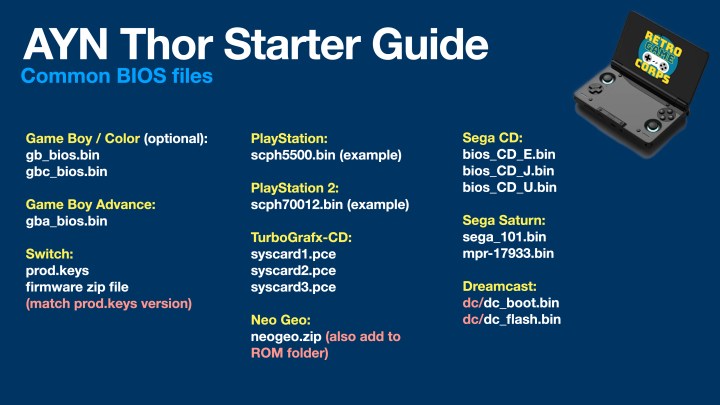 AYN Thor Starter Guide
Common BIOS files

RETRO GAME CORPS

Game Boy / Color (optional):
gb_bios.bin
gbc_bios.bin

Game Boy Advance:
gba_bios.bin

Switch:
prod.keys
firmware zip file
(match prod.keys version)

PlayStation:
scph5500.bin (example)

PlayStation 2:
scph70012.bin (example)

TurboGrafx-CD:
syscard1.pce
syscard2.pce
syscard3.pce

Neo Geo:
neogeo.zip (also add to ROM folder)

Sega CD:
bios_CD_E.bin
bios_CD_J.bin
bios_CD_U.bin

Sega Saturn:
sega_101.bin
mpr-17933.bin

Dreamcast:
dc/dc_boot.bin
dc/dc_flash.bin